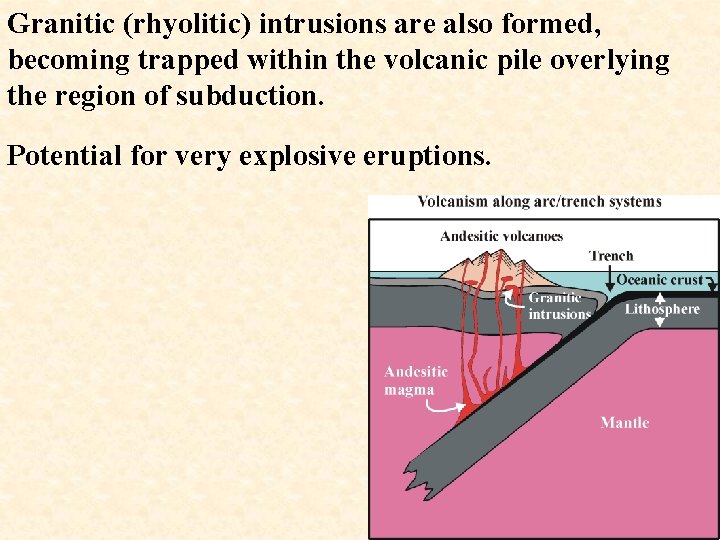 Granitic (rhyolitic) intrusions are also formed, becoming trapped within the volcanic pile overlying the region of subduction.

Potential for very explosive eruptions.

Volcanism along arc/trench systems

Andesitic volcanoes

Trench

Oceanic crust

Granitic intrusions

Lithosphere

Andesitic magma

Mantle